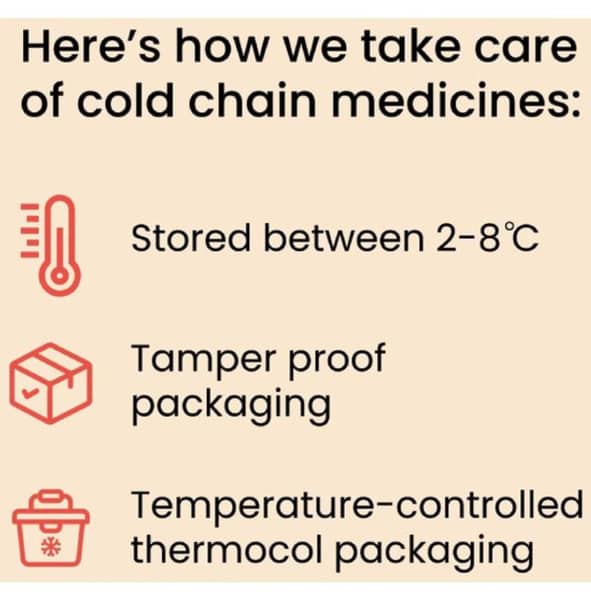 Here's how we take care of cold chain medicines:

Stored between 2-8℃

Tamper proof packaging

Temperature-controlled thermocol packaging